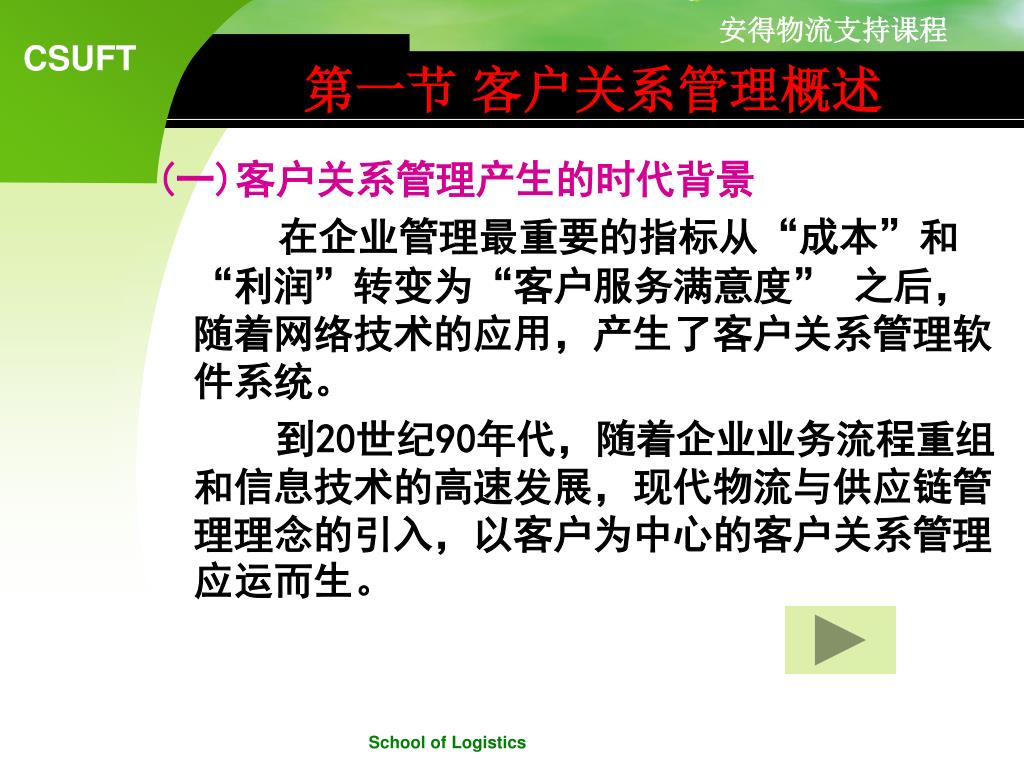 安得物流支持课程

CSUFT

第一节 客户关系管理概述

(一)客户关系管理产生的时代背景

在企业管理最重要的指标从“成本”和“利润”转变为“客户服务满意度” 之后，随着网络技术的应用，产生了客户关系管理软件系统。

到20世纪90年代，随着企业业务流程重组和信息技术的高速发展，现代物流与供应链管理理念的引入，以客户为中心的客户关系管理应运而生。

School of Logistics